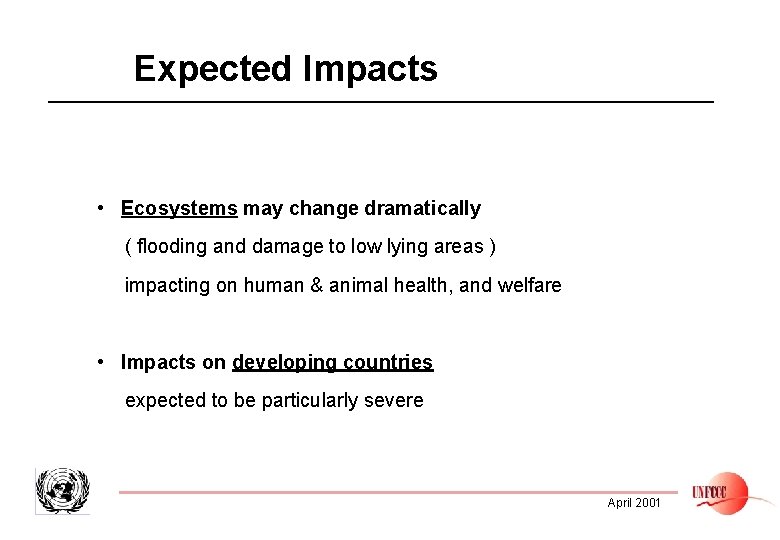 Expected Impacts

• Ecosystems may change dramatically

( flooding and damage to low lying areas )

impacting on human & animal health, and welfare

• Impacts on developing countries

expected to be particularly severe

April 2001

UNFCCC